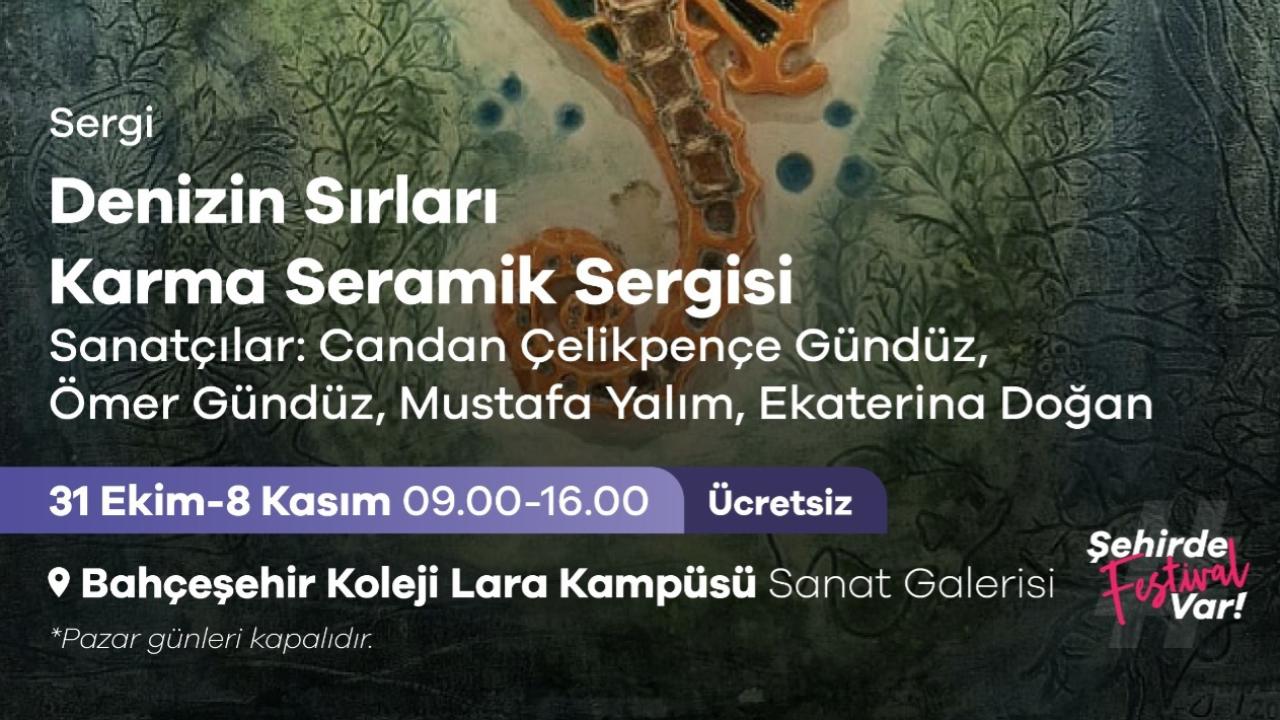 Sergi

Denizin Sırları
Karma Seramik Sergisi

Sanatçılar: Candan Çelikpençe Gündüz, Ömer Gündüz, Mustafa Yalım, Ekaterina Doğan

31 Ekim-8 Kasım 09.00-16.00

Ücretsiz

Bahçeşehir Koleji Lara Kampüsü Sanat Galerisi

*Pazar günleri kapalıdır.

Şehirde Festival Var!